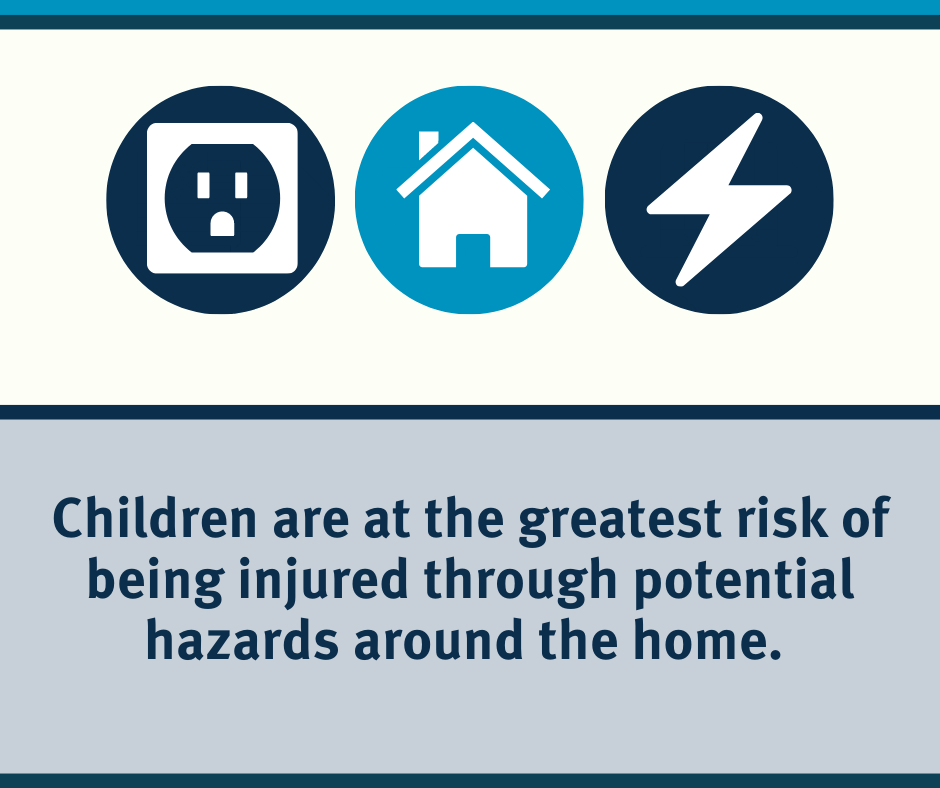 Children are at the greatest risk of being injured through potential hazards around the home.